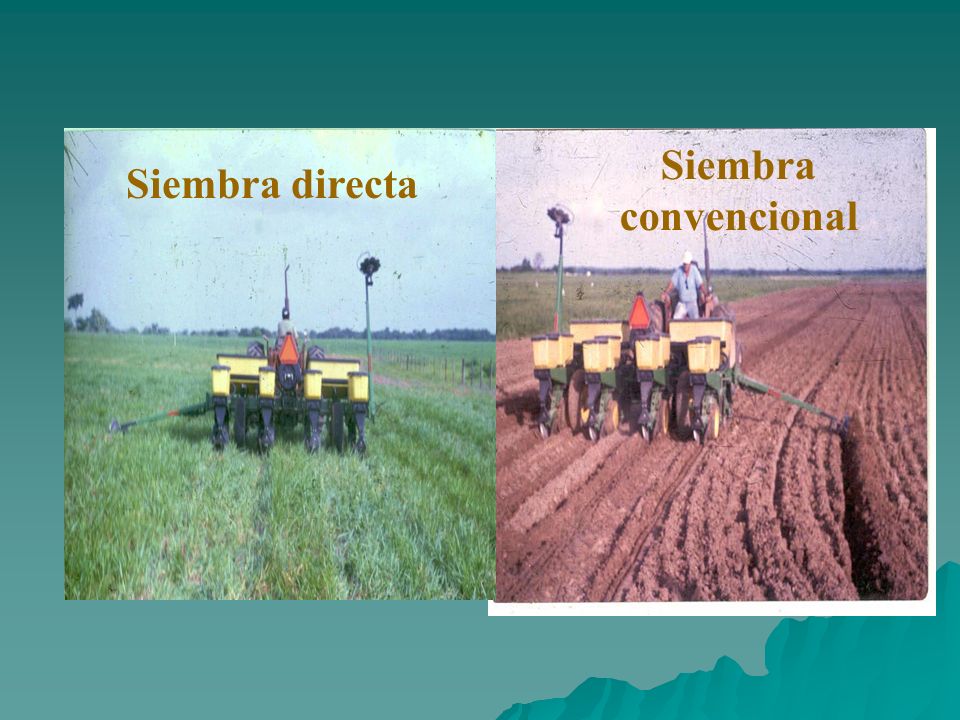 Siembra directa

Siembra convencional